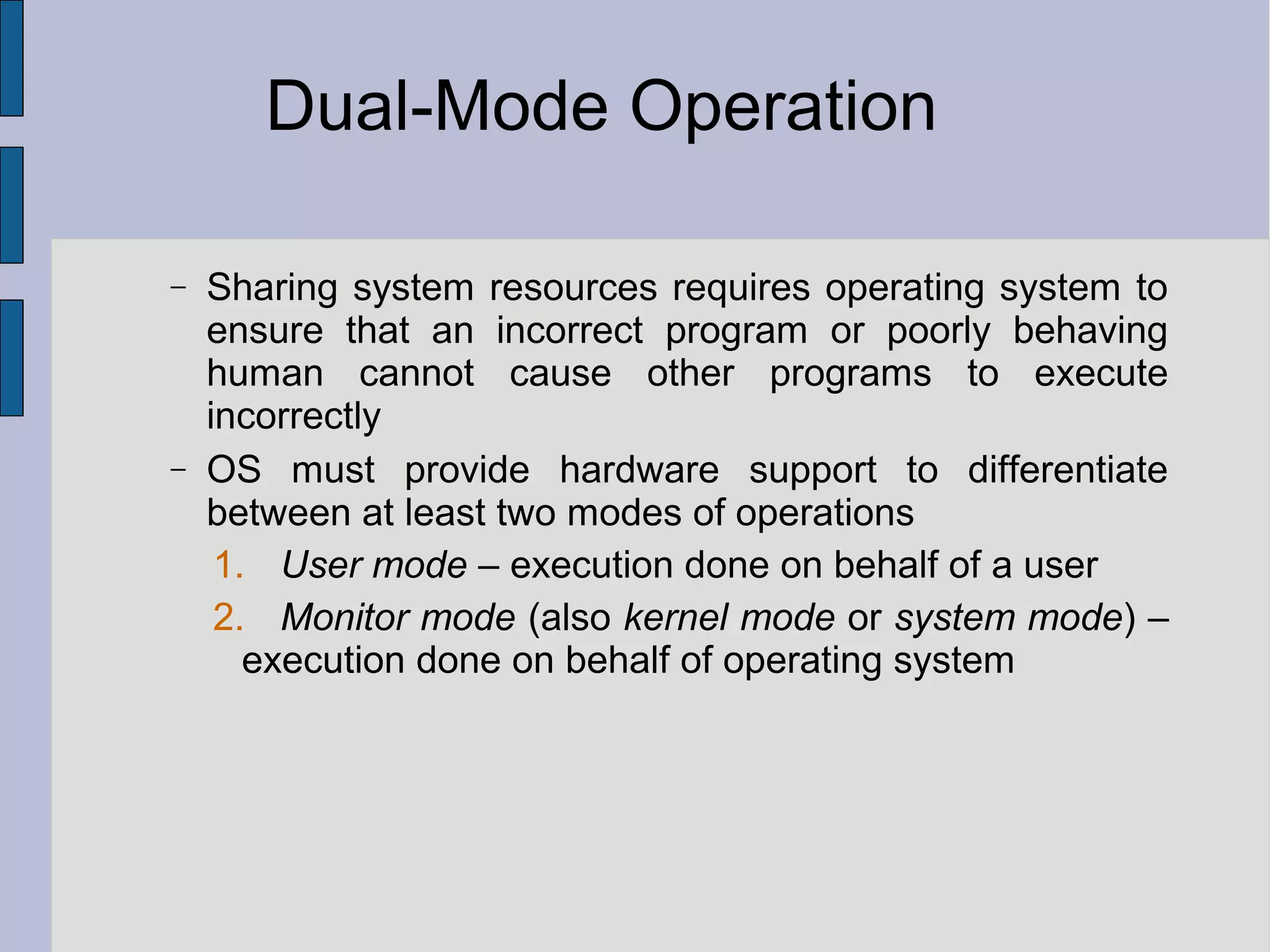 Dual-Mode Operation

– Sharing system resources requires operating system to ensure that an incorrect program or poorly behaving human cannot cause other programs to execute incorrectly

– OS must provide hardware support to differentiate between at least two modes of operations

1. User mode – execution done on behalf of a user

2. Monitor mode (also kernel mode or system mode) – execution done on behalf of operating system